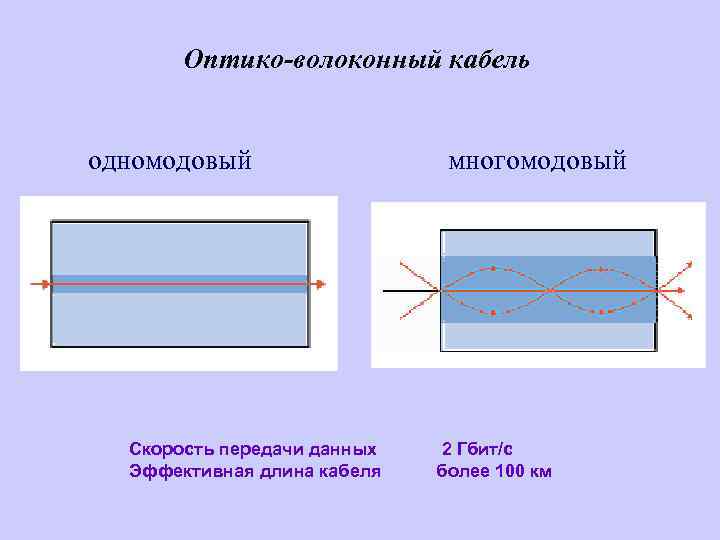 Оптико-волоконный кабель

одномодовый

многомодовый

Скорость передачи данных 2 Гбит/с
Эффективная длина кабеля более 100 км